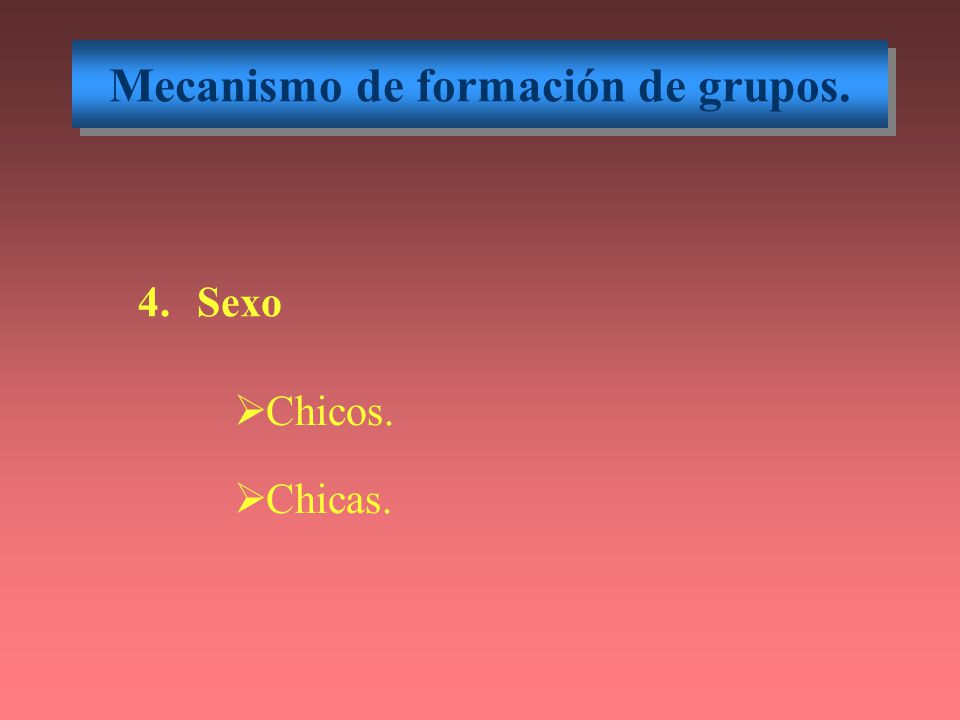 Mecanismo de formación de grupos.

4. Sexo

➢Chicos.

➢Chicas.